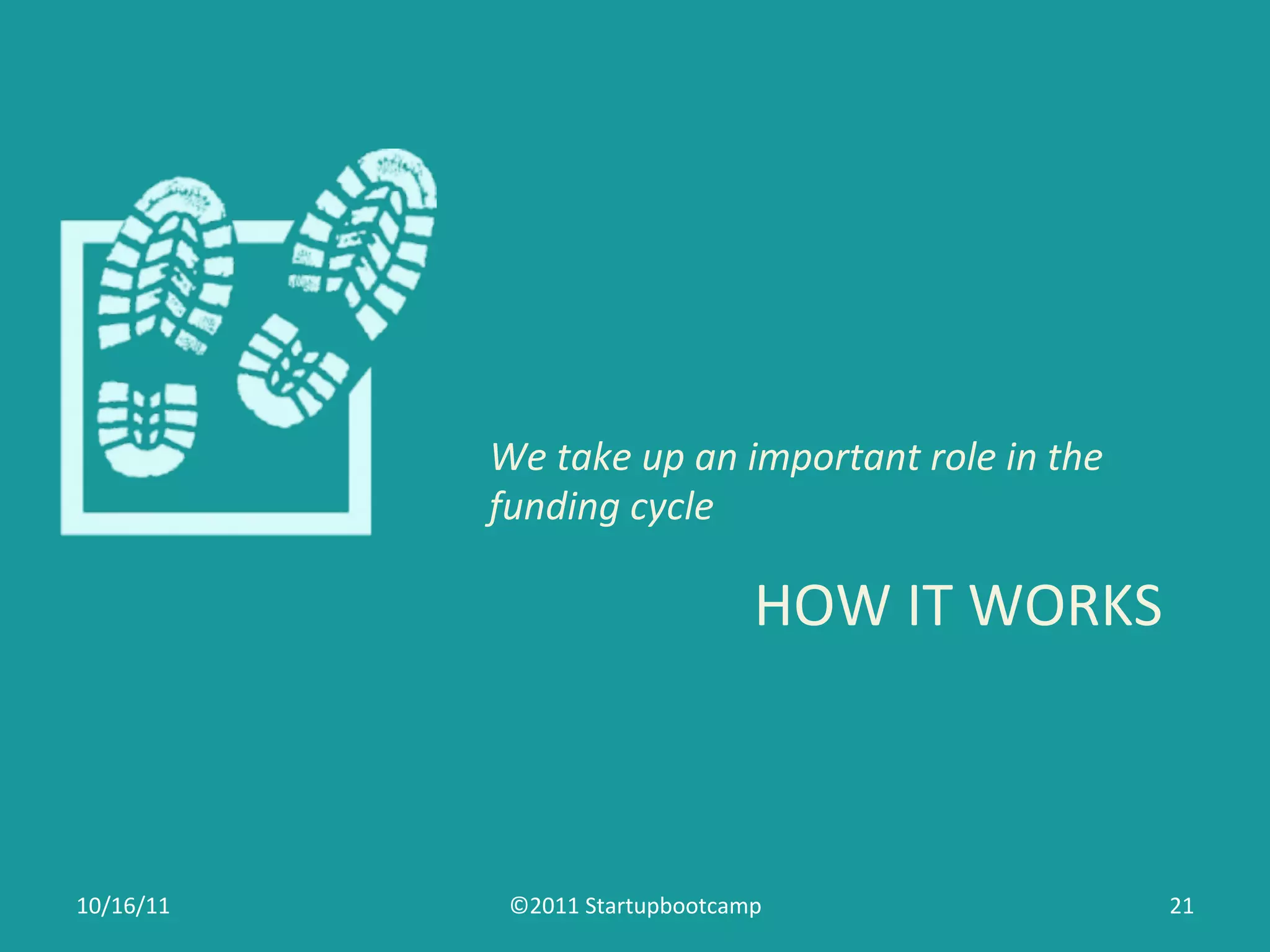 We take up an important role in the funding cycle

HOW IT WORKS

10/16/11

©2011 Startupbootcamp

21